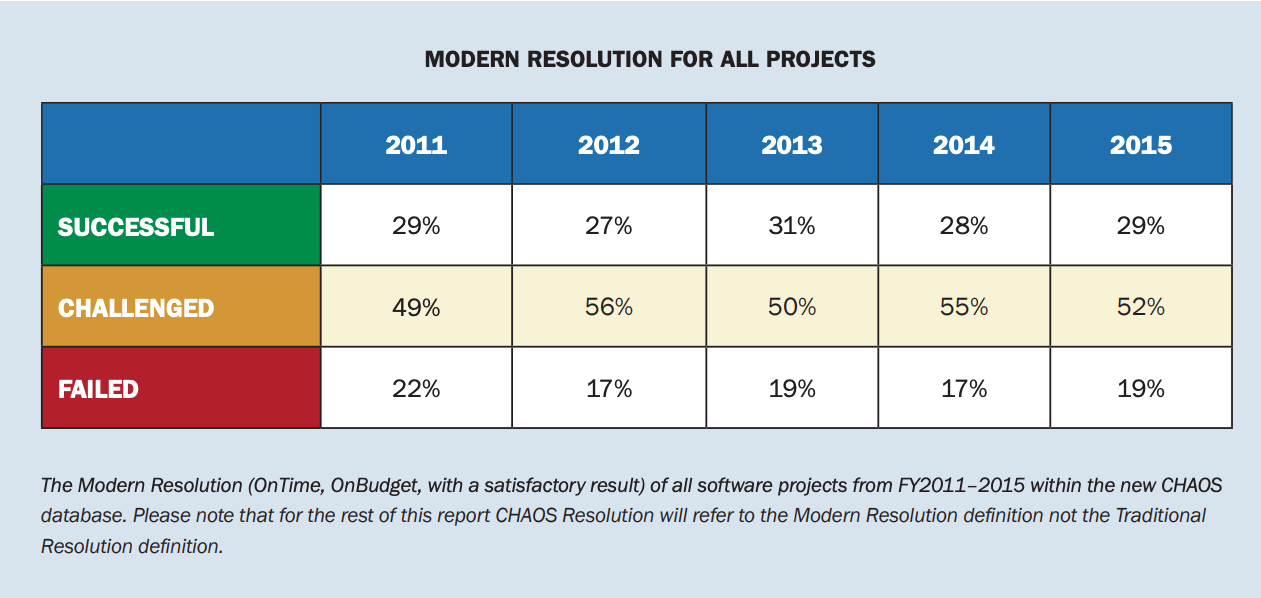 MODERN RESOLUTION FOR ALL PROJECTS

| | 2011 | 2012 | 2013 | 2014 | 2015 |
|---|---|---|---|---|---|
| SUCCESSFUL | 29% | 27% | 31% | 28% | 29% |
| CHALLENGED | 49% | 56% | 50% | 55% | 52% |
| FAILED | 22% | 17% | 19% | 17% | 19% |

The Modern Resolution (OnTime, OnBudget, with a satisfactory result) of all software projects from FY2011–2015 within the new CHAOS database. Please note that for the rest of this report CHAOS Resolution will refer to the Modern Resolution definition not the Traditional Resolution definition.